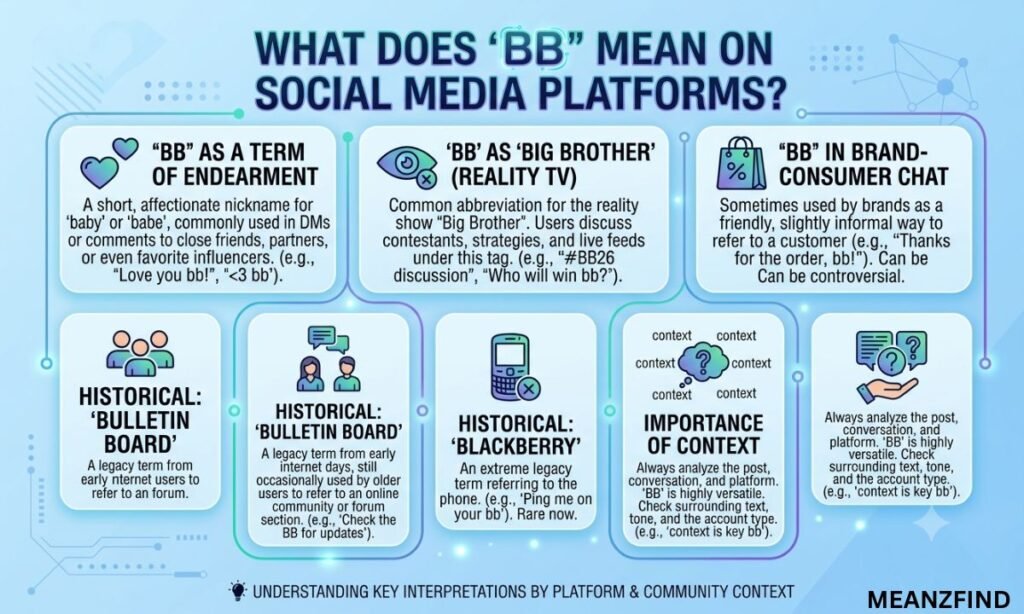 WHAT DOES ‘BB” MEAN ON SOCIAL MEDIA PLATFORMS?

“BB” AS A TERM OF ENDEARMENT

A short, affectionate nickname for ‘baby’ or ‘babe’, commonly used in DMs or comments to close friends, partners, or even favorite influencers. (e.g., “Love you bb!”, “<3 bb’).

‘BB’ AS ‘BIG BROTHER’ (REALITY TV)

Common abbreviation for the reality show “Big Brother”. Users discuss contestants, strategies, and live feeds under this tag. (e.g., “#BB26 discussion”, “Who will win bb?’).

“BB” IN BRAND-CONSUMER CHAT

Sometimes used by brands as a friendly, slightly informal way to refer to a customer (e.g., “Thanks for the order, bb!”). Can be Can be controversial.

HISTORICAL: ‘BULLETIN BOARD’

A legacy term from early nternet users to refer to an forum.

HISTORICAL: ‘BULLETIN BOARD’

A legacy term from early internet days, still occasionally used by older users to refer to an online community or forum section. (e.g., ‘Check the BB for updates’).

HISTORICAL: ‘BLACKBERRY’

An extreme legacy term referring to the phone. (e.g., ‘Ping me on your bb’). Rare now.

context context context context context context

IMPORTANCE OF CONTEXT

Always analyze the post, conversation, and platform. ‘BB’ is highly versatile. Check surrounding text, tone, and the account type. (e.g., ‘context is key bb’).

Always analyze the post, conversation, and platform. ‘BB’ is highly versatile. Check surrounding text, tone, and the account type. (e.g., ‘context is key bb’).

UNDERSTANDING KEY INTERPRETATIONS BY PLATFORM & COMMUNITY CONTEXT

MEANZFIND